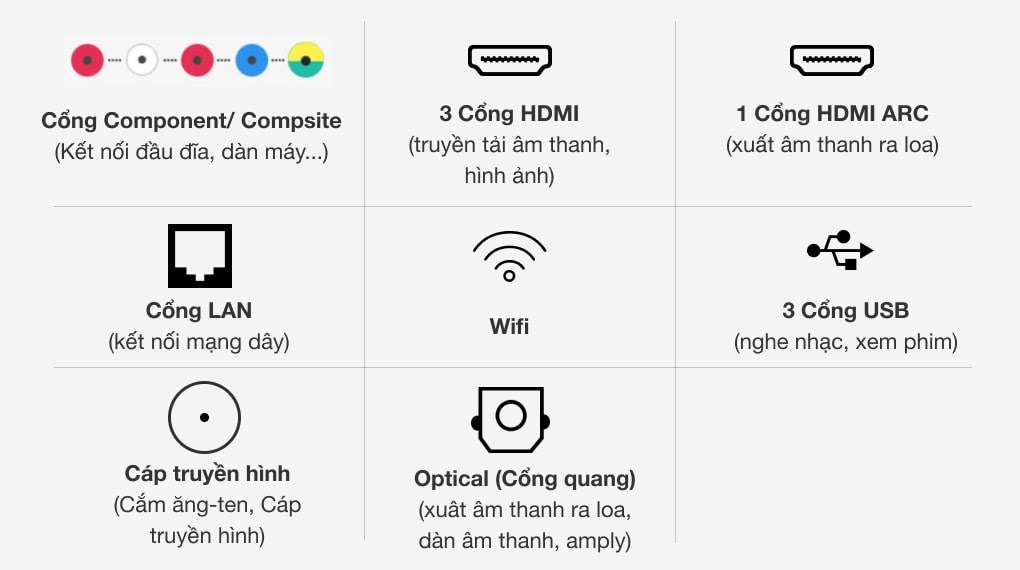 Cổng Component/ Compsite
(Kết nối đầu đĩa, dàn máy...)

3 Cổng HDMI
(truyền tải âm thanh, hình ảnh)

1 Cổng HDMI ARC
(xuất âm thanh ra loa)

Cổng LAN
(kết nối mạng dây)

Wifi

3 Cổng USB
(nghe nhạc, xem phim)

Cáp truyền hình
(Cắm ăng-ten, Cáp truyền hình)

Optical (Cổng quang)
(xuất âm thanh ra loa, dàn âm thanh, amply)